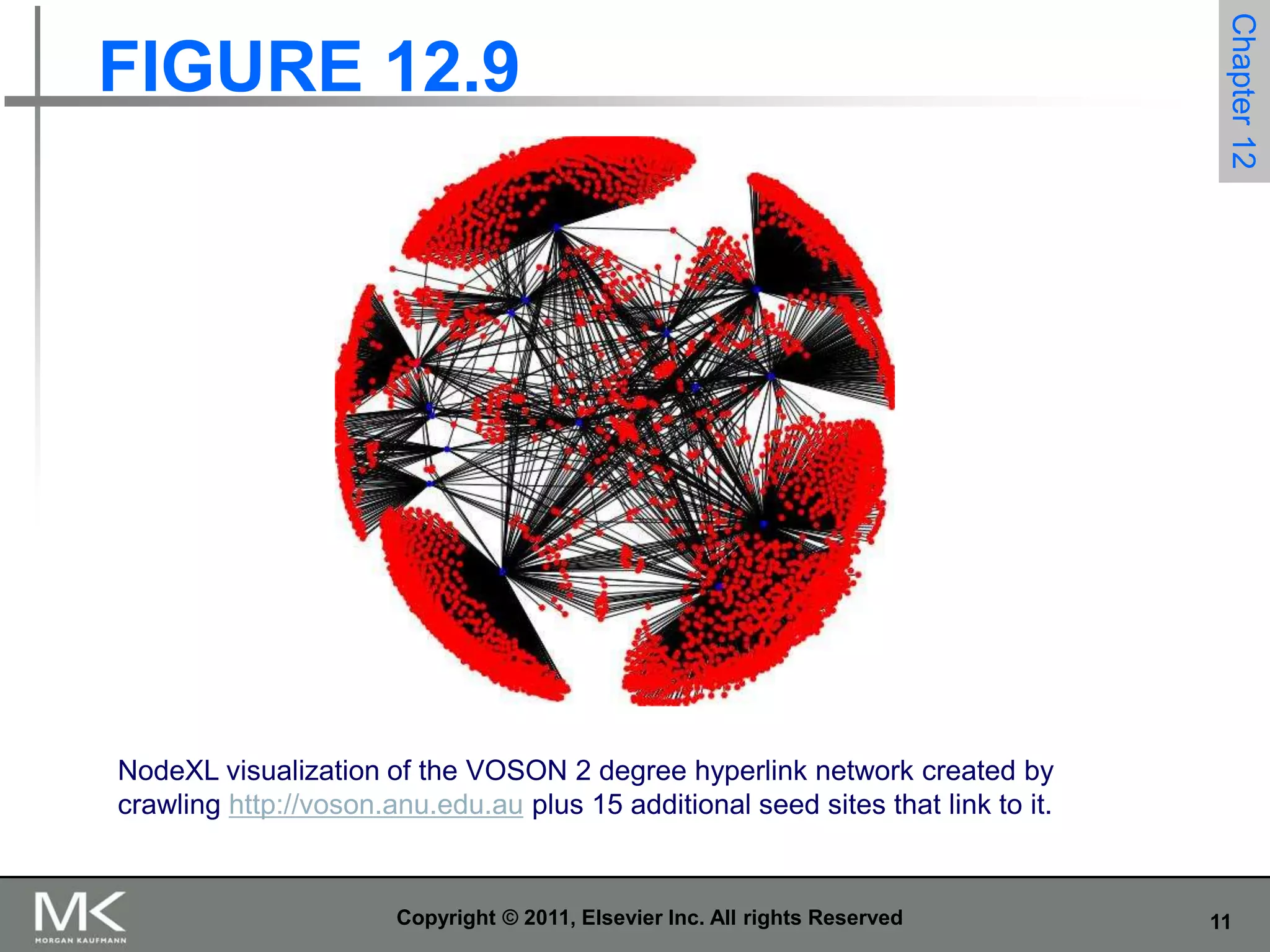 FIGURE 12.9

Chapter 12

NodeXL visualization of the VOSON 2 degree hyperlink network created by crawling http://voson.anu.edu.au plus 15 additional seed sites that link to it.

MK
MORGAN KAUFMANN

Copyright © 2011, Elsevier Inc. All rights Reserved

11